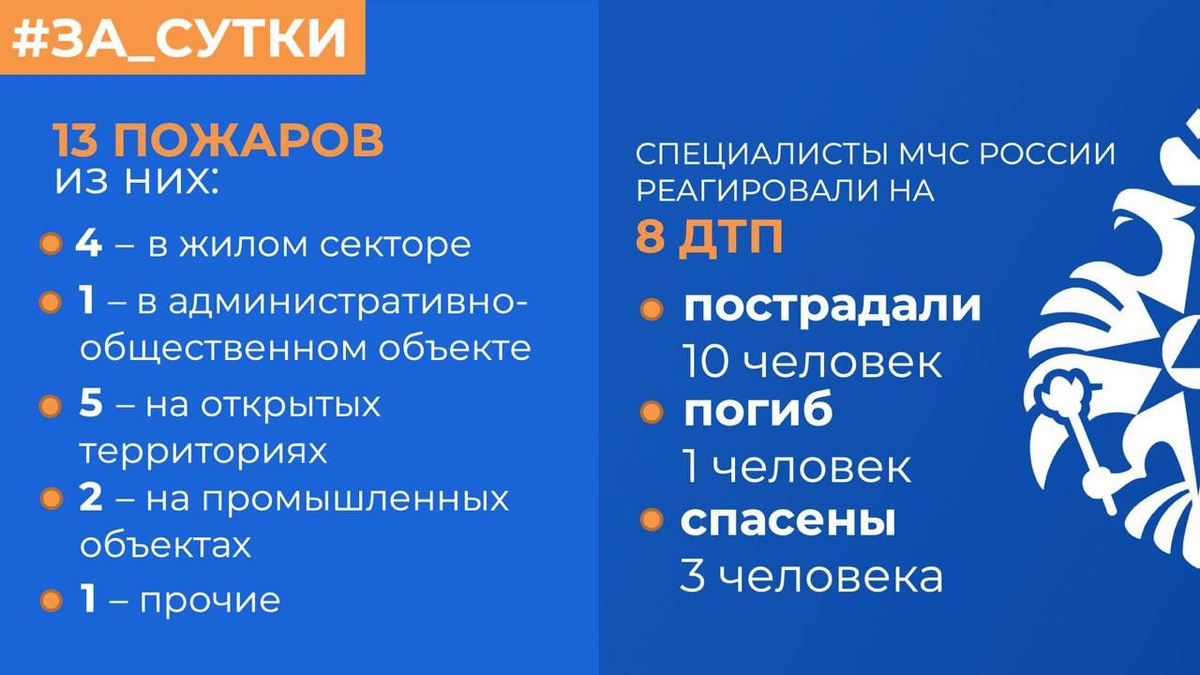 #ЗА_СУТКИ

13 ПОЖАРОВ
из них:

4 – в жилом секторе

1 – в административно-общественном объекте

5 – на открытых территориях

2 – на промышленных объектах

1 – прочие

СПЕЦИАЛИСТЫ МЧС РОССИИ РЕАГИРОВАЛИ НА
8 ДТП

пострадали
10 человек

погиб
1 человек

спасены
3 человека